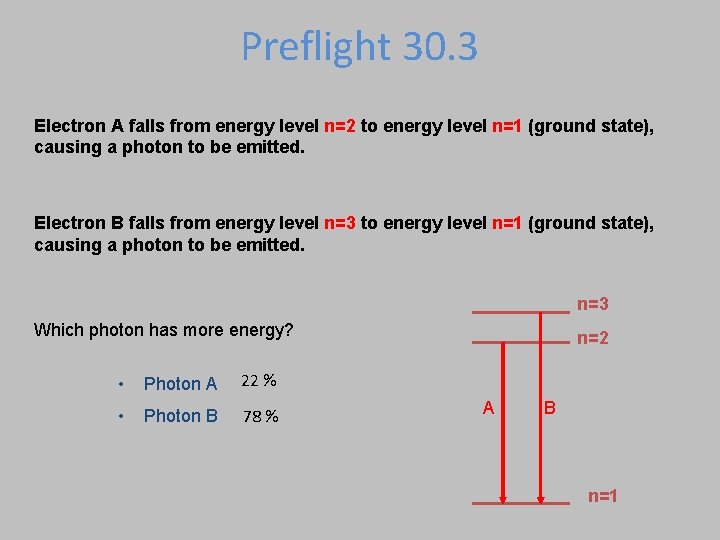 Preflight 30.3

Electron A falls from energy level n=2 to energy level n=1 (ground state), causing a photon to be emitted.

Electron B falls from energy level n=3 to energy level n=1 (ground state), causing a photon to be emitted.

Which photon has more energy?

• Photon A 22 %
• Photon B 78 %

n=3
n=2
A
B
n=1